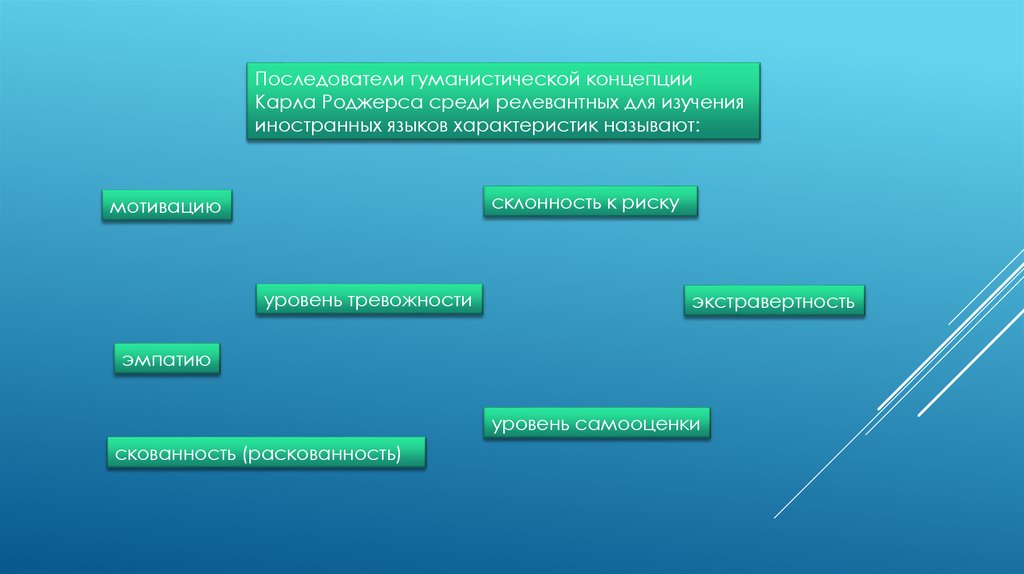 Последователи гуманистической концепции Карла Роджерса среди релевантных для изучения иностранных языков характеристик называют:

мотивацию

склонность к риску

уровень тревожности

экстравертность

эмпатию

уровень самооценки

скованность (раскованность)